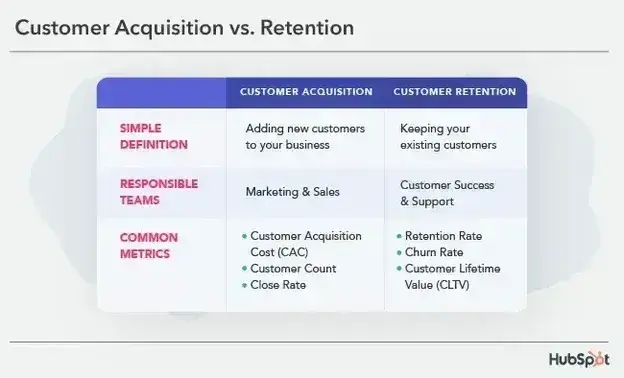 Customer Acquisition vs. Retention

| | CUSTOMER ACQUISITION | CUSTOMER RETENTION |
|---|---|---|
| SIMPLE DEFINITION | Adding new customers to your business | Keeping your existing customers |
| RESPONSIBLE TEAMS | Marketing & Sales | Customer Success & Support |
| COMMON METRICS | • Customer Acquisition Cost (CAC) • Customer Count • Close Rate | • Retention Rate • Churn Rate • Customer Lifetime Value (CLTV) |

HubSpot